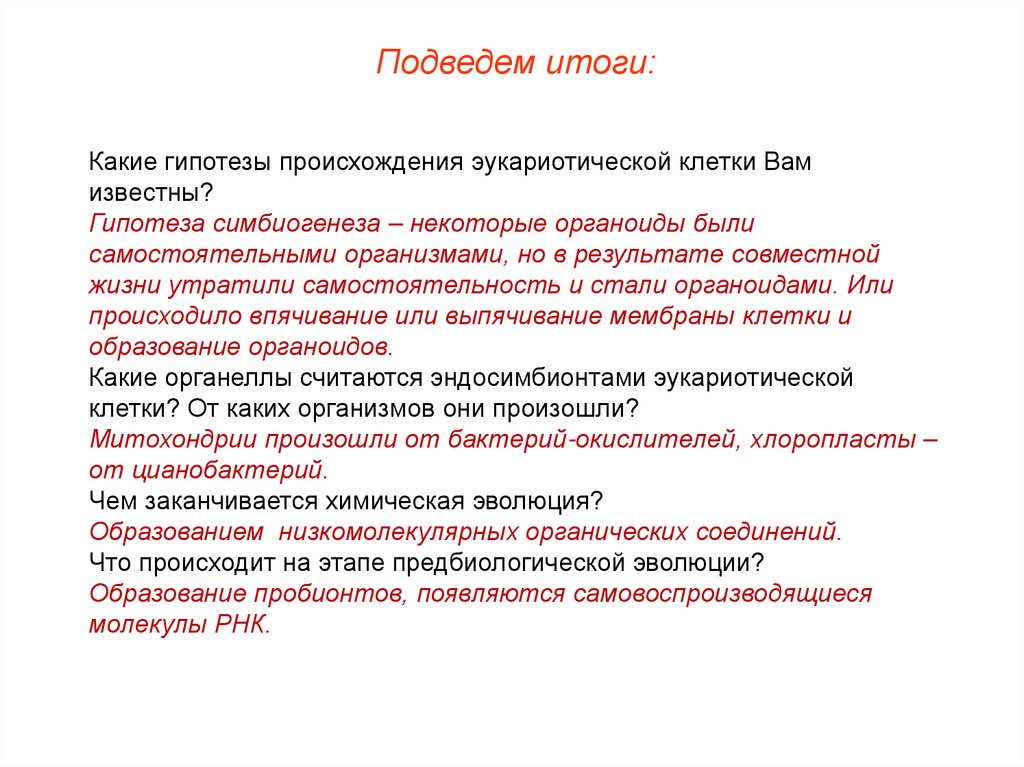 Подведем итоги:

Какие гипотезы происхождения эукариотической клетки Вам известны?
Гипотеза симбиогенеза – некоторые органоиды были самостоятельными организмами, но в результате совместной жизни утратили самостоятельность и стали органоидами. Или происходило впячивание или выпячивание мембраны клетки и образование органоидов.
Какие органеллы считаются эндосимбионтами эукариотической клетки? От каких организмов они произошли?
Митохондрии произошли от бактерий-окислителей, хлоропласты – от цианобактерий.
Чем заканчивается химическая эволюция?
Образованием низкомолекулярных органических соединений.
Что происходит на этапе предбиологической эволюции?
Образование пробионтов, появляются самовоспроизводящиеся молекулы РНК.